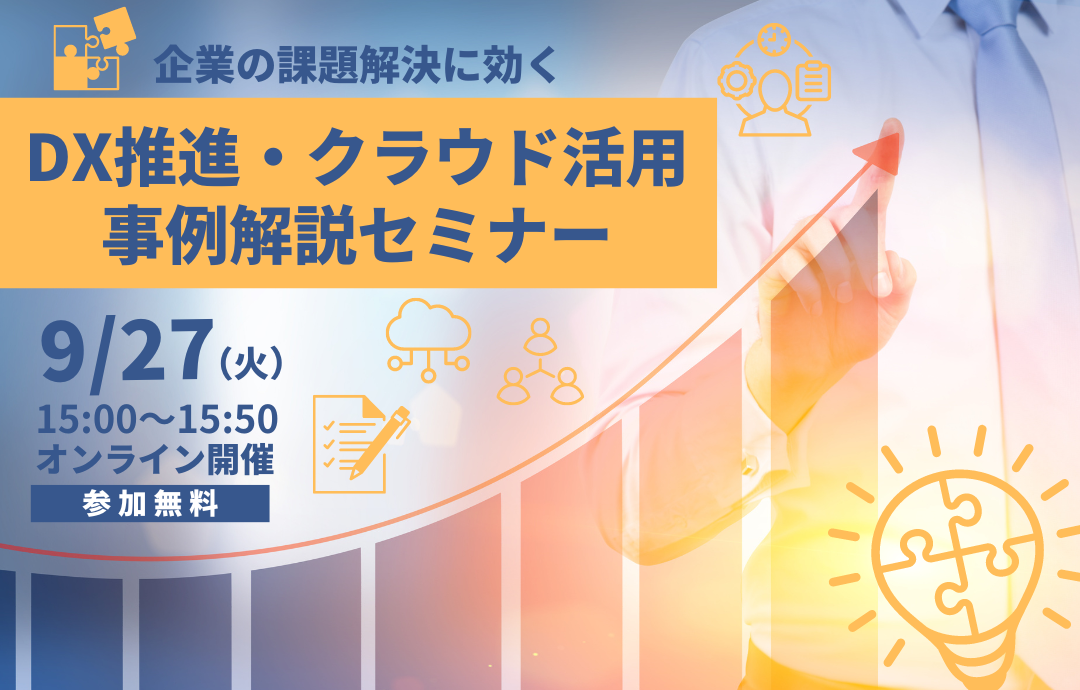 企業の課題解決に効く

DX推進・クラウド活用
事例解説セミナー

9/27（火）
15:00〜15:50
オンライン開催
参加無料